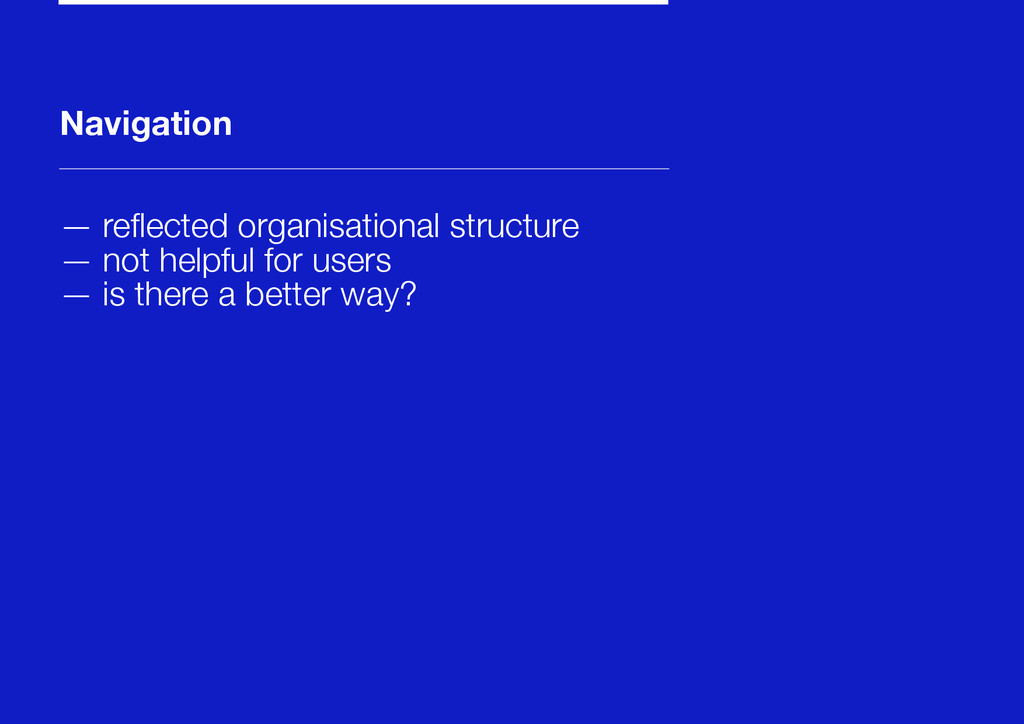 Navigation

— reflected organisational structure
— not helpful for users
— is there a better way?